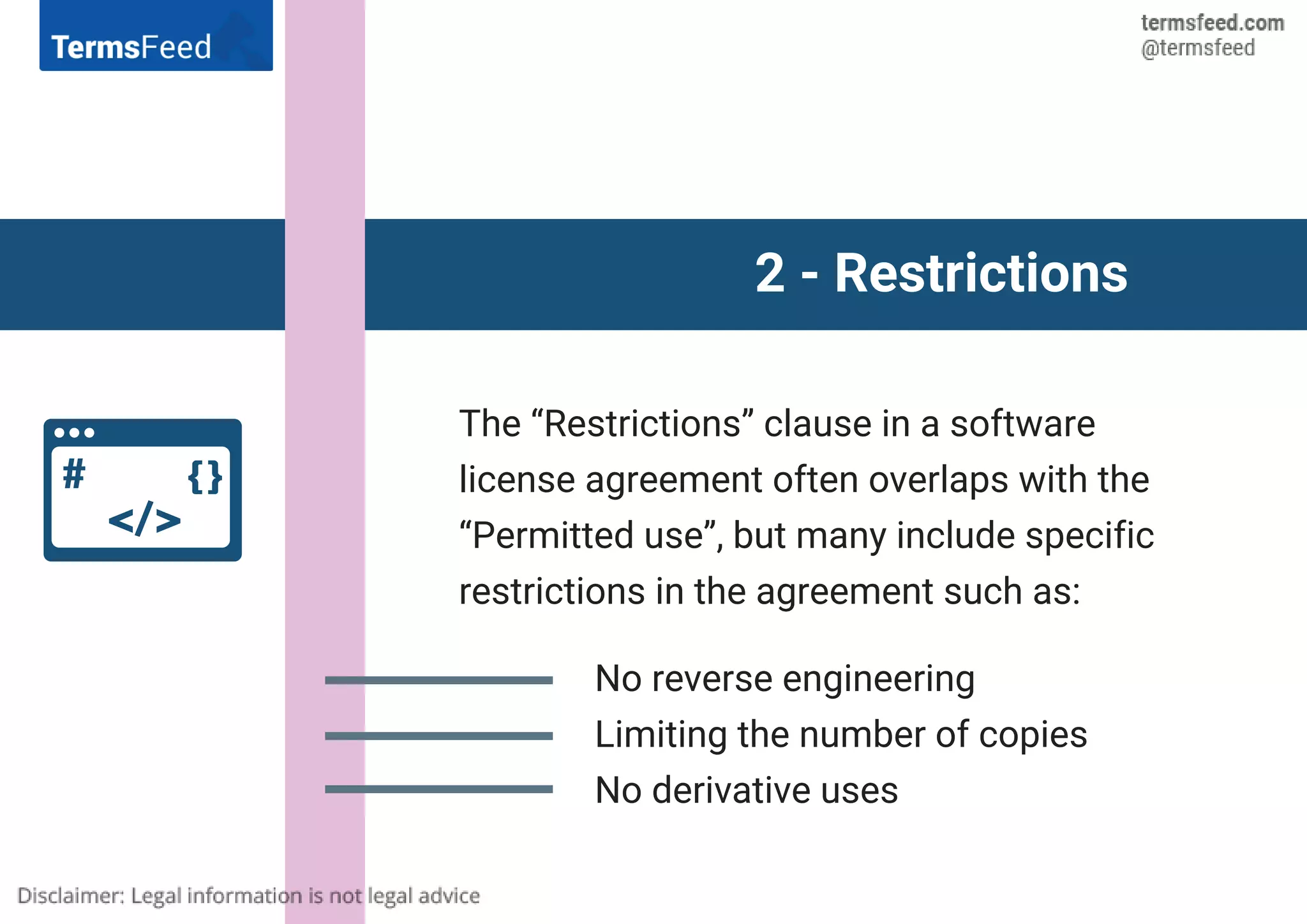 TermsFeed

termsfeed.com
@termsfeed

2 - Restrictions

# {}
</>

The “Restrictions” clause in a software license agreement often overlaps with the “Permitted use”, but many include specific restrictions in the agreement such as:

No reverse engineering
Limiting the number of copies
No derivative uses

Disclaimer: Legal information is not legal advice